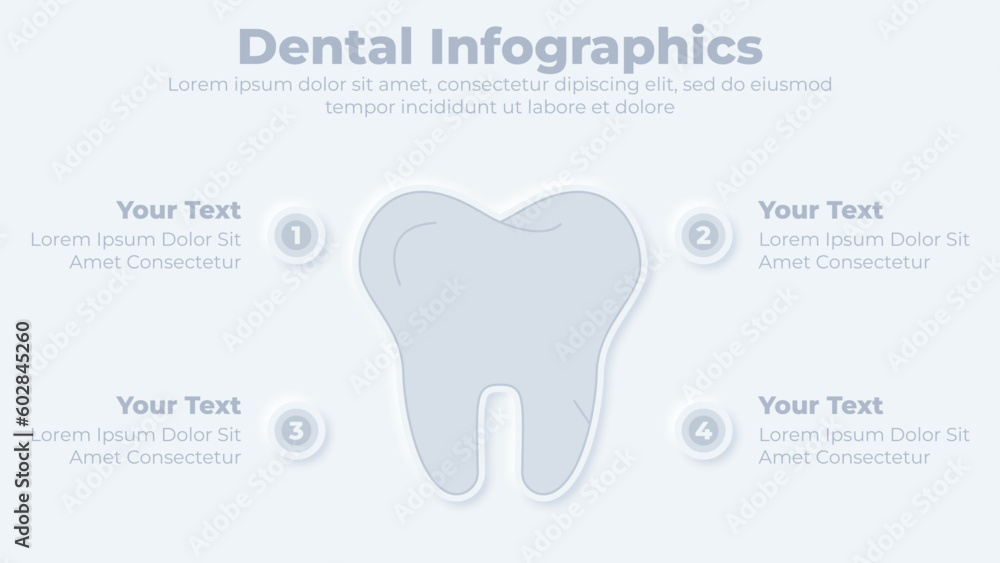 Dental Infographics
Lorem ipsum dolor sit amet, consectetur dipiscing elit, sed do eiusmod tempor incididunt ut labore et dolore

Your Text
Lorem Ipsum Dolor Sit Amet Consectetur
1

2
Your Text
Lorem Ipsum Dolor Sit Amet Consectetur

Your Text
Lorem Ipsum Dolor Sit Amet Consectetur
3

4
Your Text
Lorem Ipsum Dolor Sit Amet Consectetur

Adobe Stock | #602845260